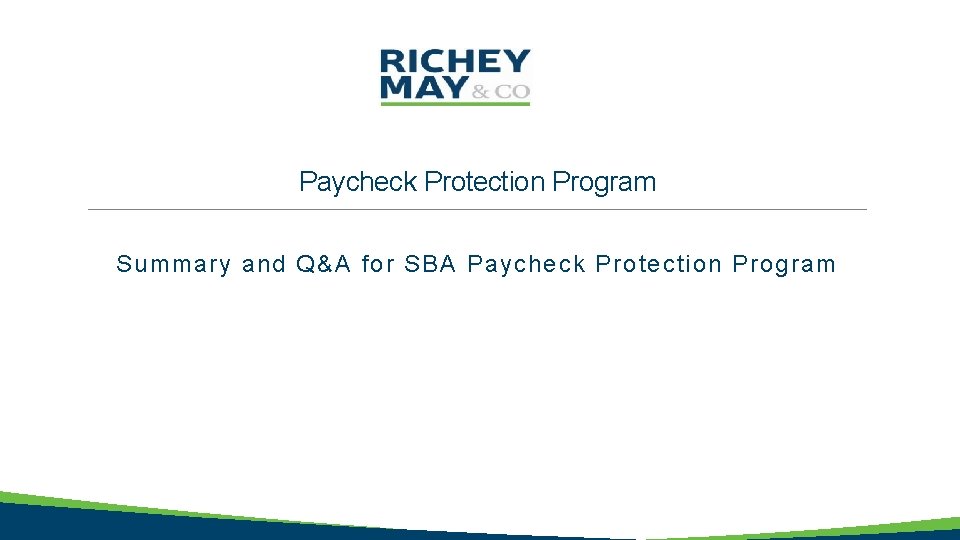 RICHEY MAY & CO

Paycheck Protection Program

Summary and Q&A for SBA Paycheck Protection Program